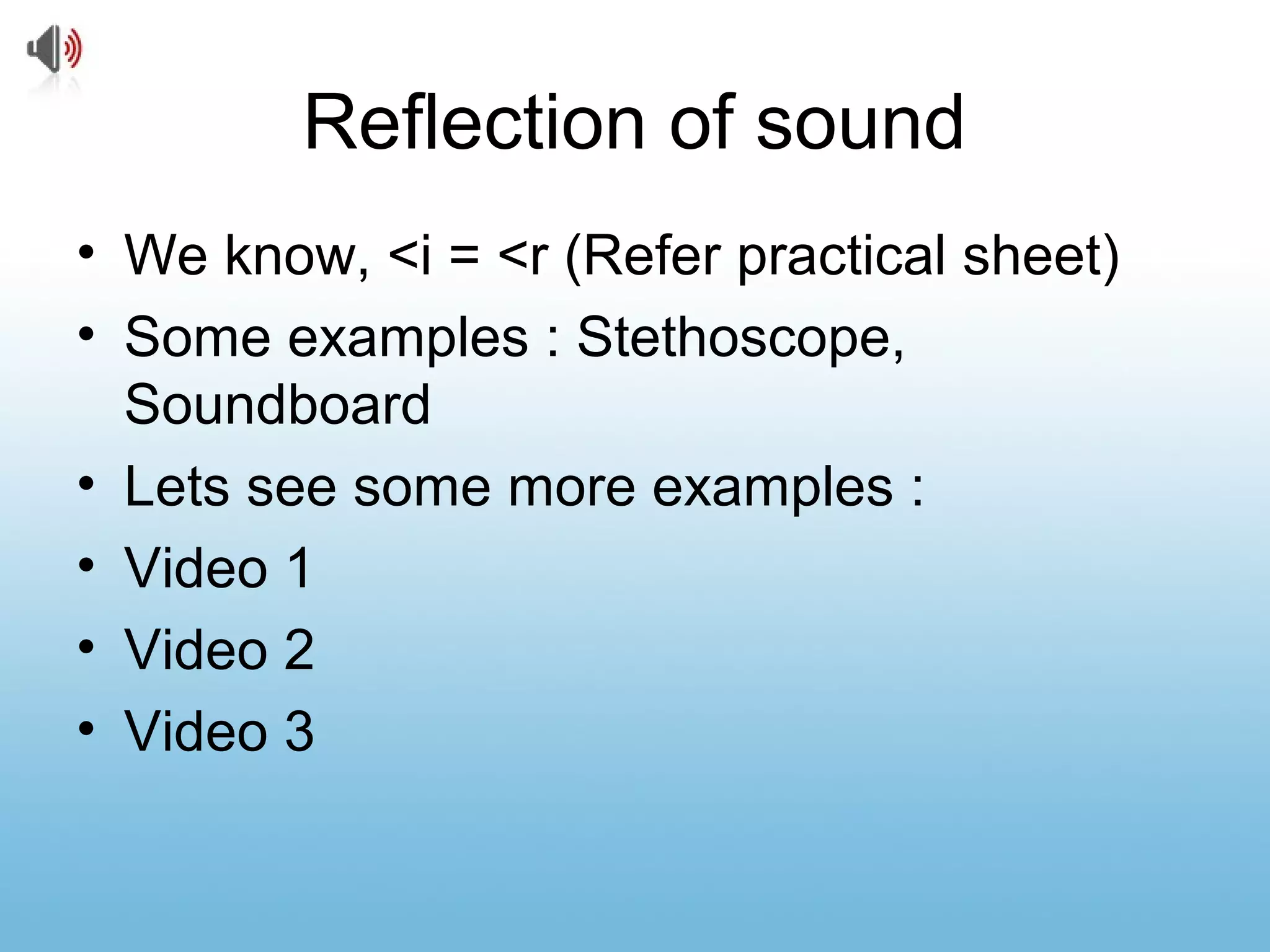 Reflection of sound

• We know, <i = <r (Refer practical sheet)
• Some examples : Stethoscope, Soundboard
• Lets see some more examples :
• Video 1
• Video 2
• Video 3